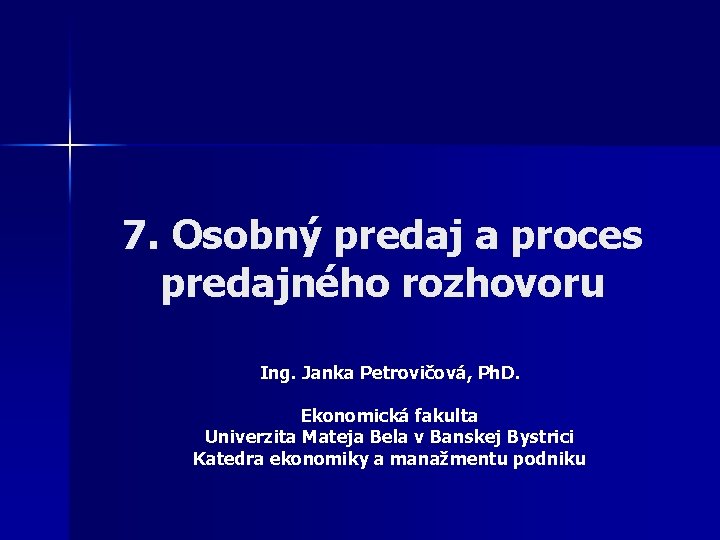 7. Osobný predaj a proces predajného rozhovoru

Ing. Janka Petrovičová, PhD.

Ekonomická fakulta
Univerzita Mateja Bela v Banskej Bystrici
Katedra ekonomiky a manažmentu podniku